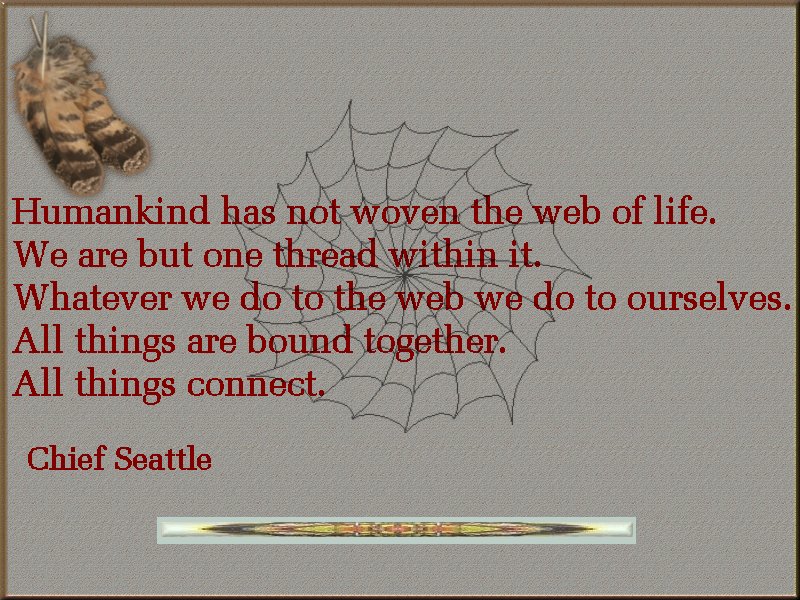 Humankind has not woven the web of life.
We are but one thread within it.
Whatever we do to the web we do to ourselves.
All things are bound together.
All things connect.

Chief Seattle